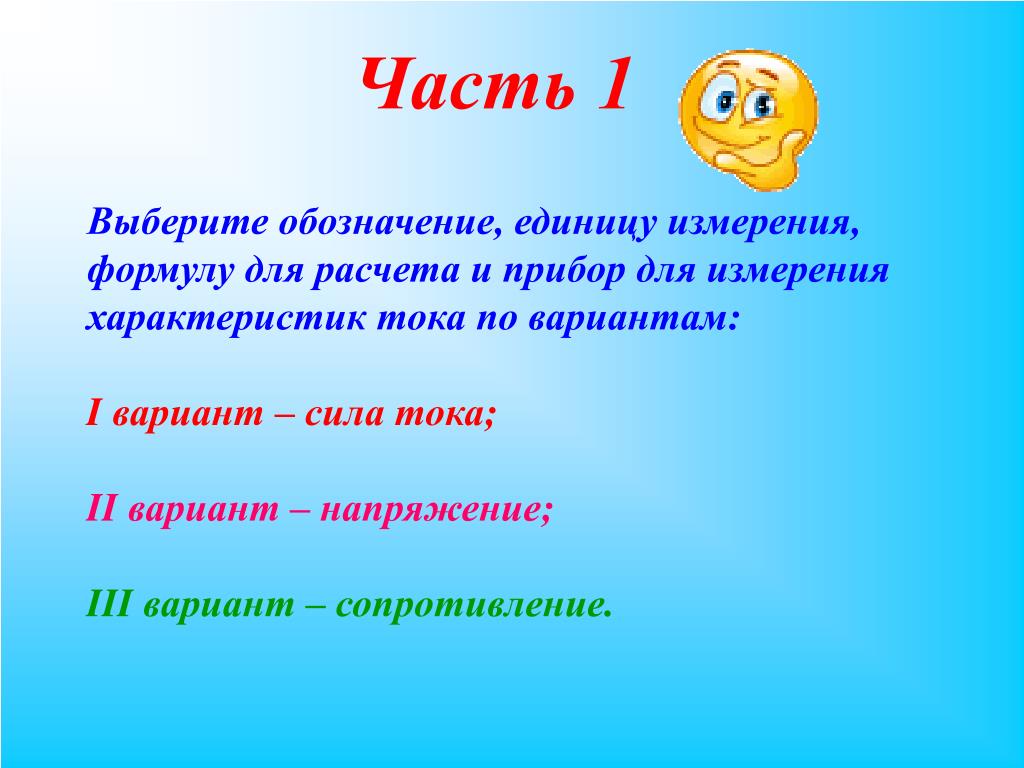 Часть 1

Выберите обозначение, единицу измерения, формулу для расчета и прибор для измерения характеристик тока по вариантам:

I вариант – сила тока;

II вариант – напряжение;

III вариант – сопротивление.